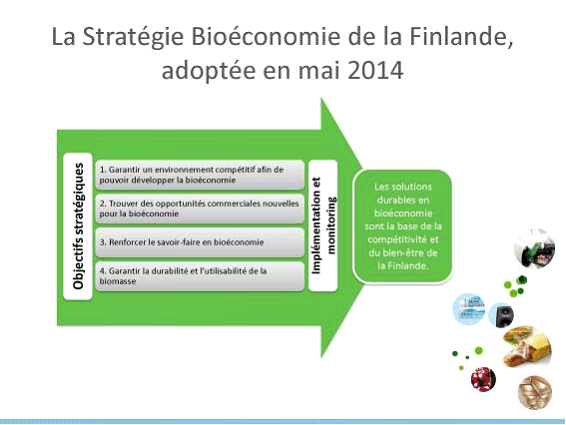 La Stratégie Bioéconomie de la Finlande, adoptée en mai 2014

Objectifs stratégiques

1. Garantir un environnement compétitif afin de pouvoir développer la bioéconomie

2. Trouver des opportunités commerciales nouvelles pour la bioéconomie

3. Renforcer le savoir-faire en bioéconomie

4. Garantir la durabilité et l'utilisabilité de la biomasse

Implémentation et monitoring

Les solutions durables en bioéconomie sont la base de la compétitivité et du bien-être de la Finlande.